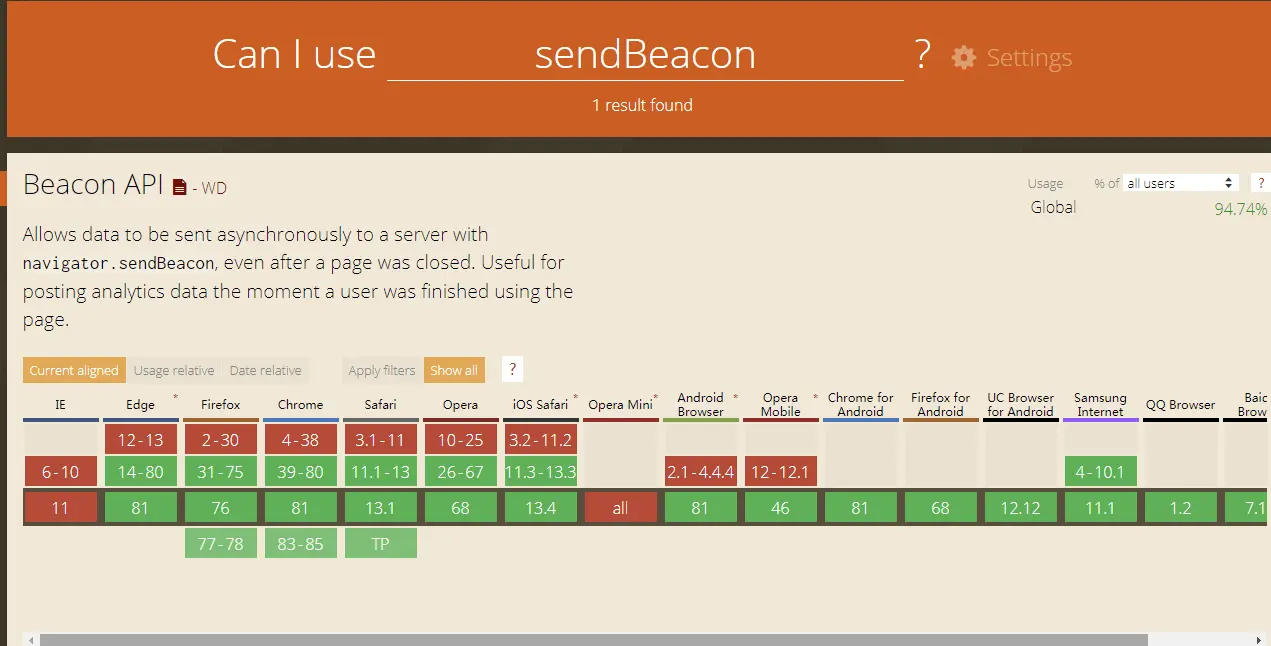 Can I use sendBeacon ? Settings

1 result found

Beacon API - WD

Usage % of all users ?
Global 94.74%

Allows data to be sent asynchronously to a server with navigator.sendBeacon, even after a page was closed. Useful for posting analytics data the moment a user was finished using the page.

Current aligned Usage relative Date relative Apply filters Show all ?

| IE | Edge * | Firefox | Chrome | Safari | Opera | iOS Safari * | Opera Mini * | Android Browser * | Opera Mobile * | Chrome for Android | Firefox for Android | UC Browser for Android | Samsung Internet | QQ Browser | Baic Brow |
|---|---|---|---|---|---|---|---|---|---|---|---|---|---|---|---|
| | 12-13 | 2-30 | 4-38 | 3.1-11 | 10-25 | 3.2-11.2 | | | | | | | | | |
| 6-10 | 14-80 | 31-75 | 39-80 | 11.1-13 | 26-67 | 11.3-13.3 | | 2.1-4.4.4 | 12-12.1 | | | | 4-10.1 | | |
| 11 | 81 | 76 | 81 | 13.1 | 68 | 13.4 | all | 81 | 46 | 81 | 68 | 12.12 | 11.1 | 1.2 | 7.1 |
| | | 77-78 | 83-85 | TP | | | | | | | | | | | |